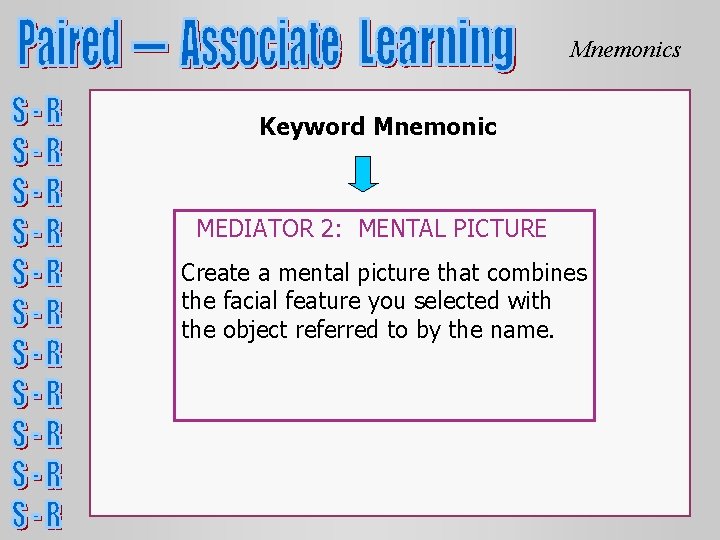 Paired – Associate Learning

Mnemonics

S - R
S - R
S - R
S - R
S - R
S - R
S - R
S - R
S - R
S - R
S - R

Keyword Mnemonic

MEDIATOR 2: MENTAL PICTURE

Create a mental picture that combines the facial feature you selected with the object referred to by the name.